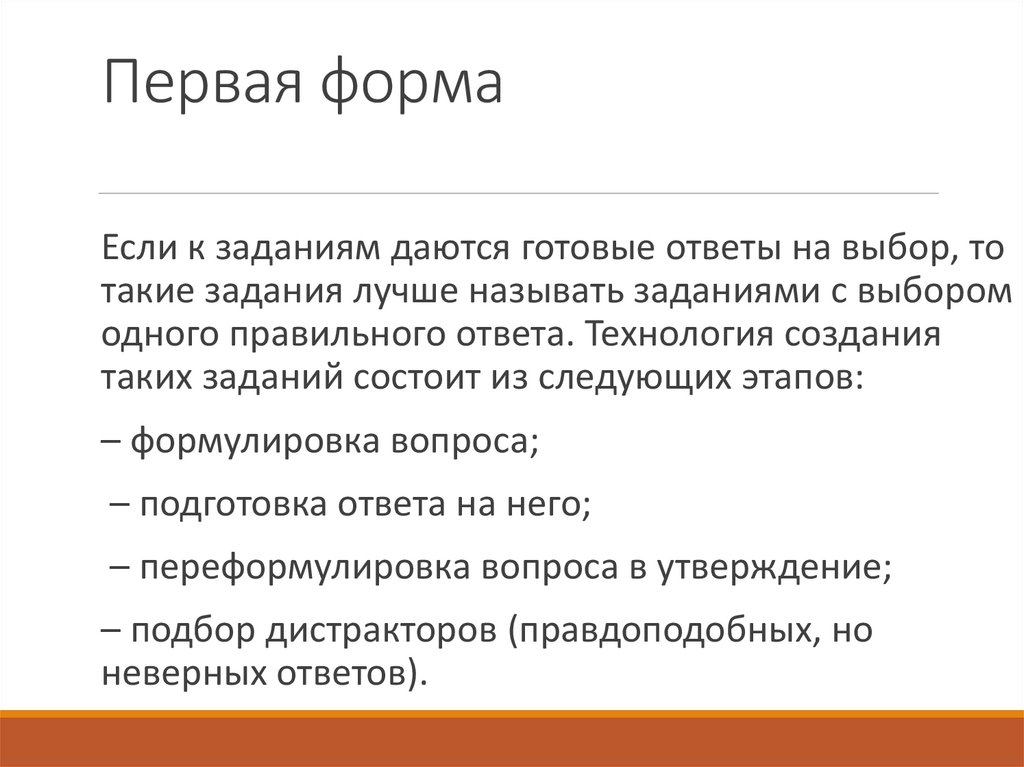 Первая форма

Если к заданиям даются готовые ответы на выбор, то такие задания лучше называть заданиями с выбором одного правильного ответа. Технология создания таких заданий состоит из следующих этапов:

– формулировка вопроса;

– подготовка ответа на него;

– переформулировка вопроса в утверждение;

– подбор дистракторов (правдоподобных, но неверных ответов).